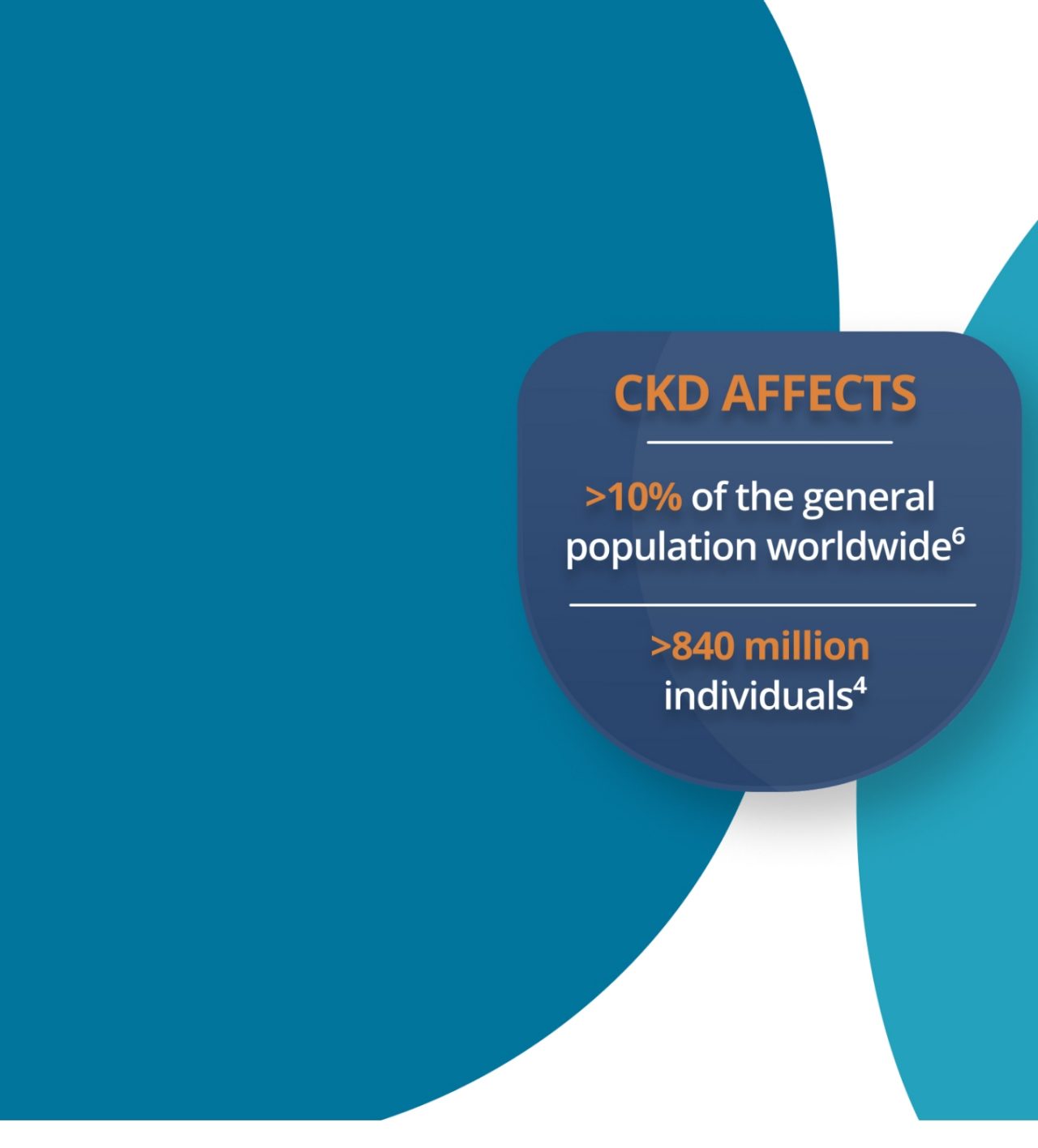 CKD AFFECTS

>10% of the general population worldwide$^6$

>840 million individuals$^4$